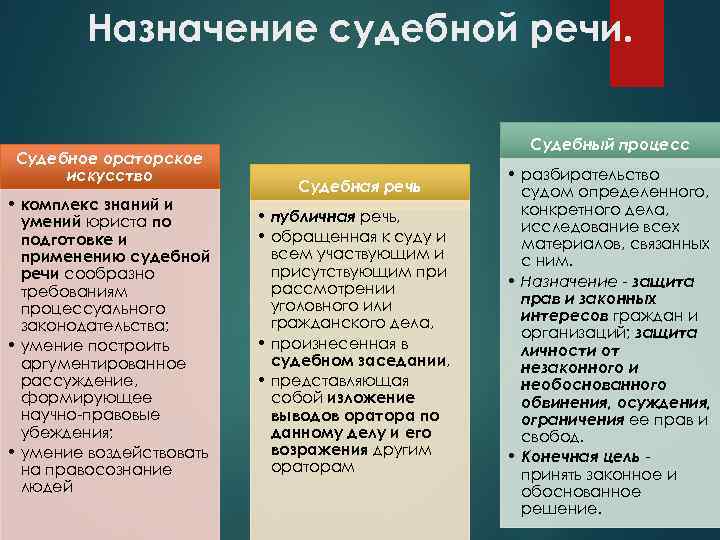 Назначение судебной речи.

Судебное ораторское искусство

• комплекс знаний и умений юриста по подготовке и применению судебной речи сообразно требованиям процессуального законодательства;
• умение построить аргументированное рассуждение, формирующее научно-правовые убеждения;
• умение воздействовать на правосознание людей

Судебная речь

• публичная речь,
• обращенная к суду и всем участвующим и присутствующим при рассмотрении уголовного или гражданского дела,
• произнесенная в судебном заседании,
• представляющая собой изложение выводов оратора по данному делу и его возражения другим ораторам

Судебный процесс

• разбирательство судом определенного, конкретного дела, исследование всех материалов, связанных с ним.
• Назначение - защита прав и законных интересов граждан и организаций; защита личности от незаконного и необоснованного обвинения, осуждения, ограничения ее прав и свобод.
• Конечная цель - принять законное и обоснованное решение.